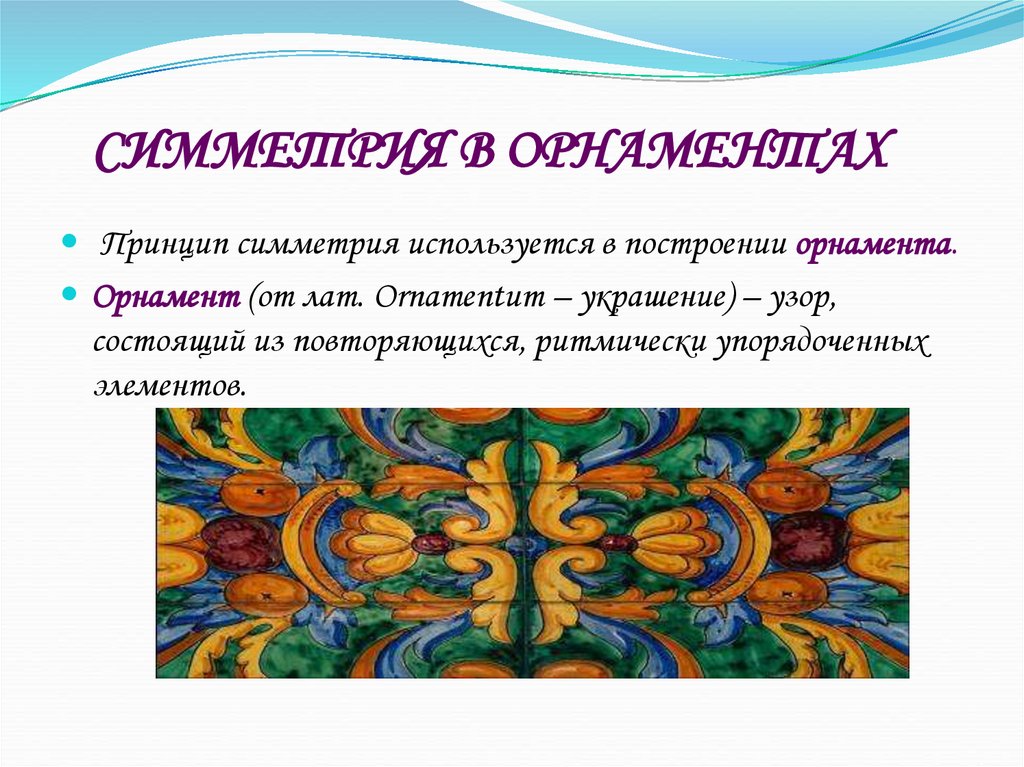 СИММЕТРИЯ В ОРНАМЕНТАХ

Принцип симметрия используется в построении орнамента.

Орнамент (от лат. Ornamentum – украшение) – узор, состоящий из повторяющихся, ритмически упорядоченных элементов.